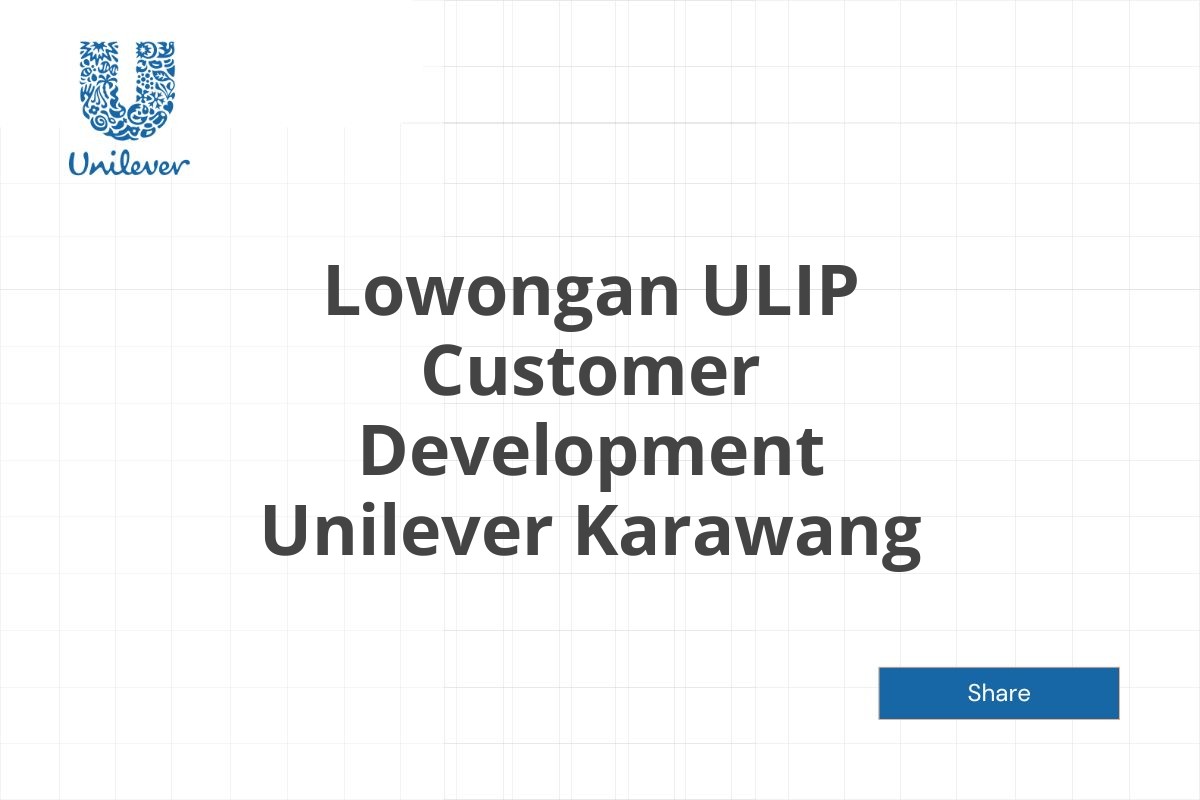 Unilever

Lowongan ULIP Customer Development Unilever Karawang

Share